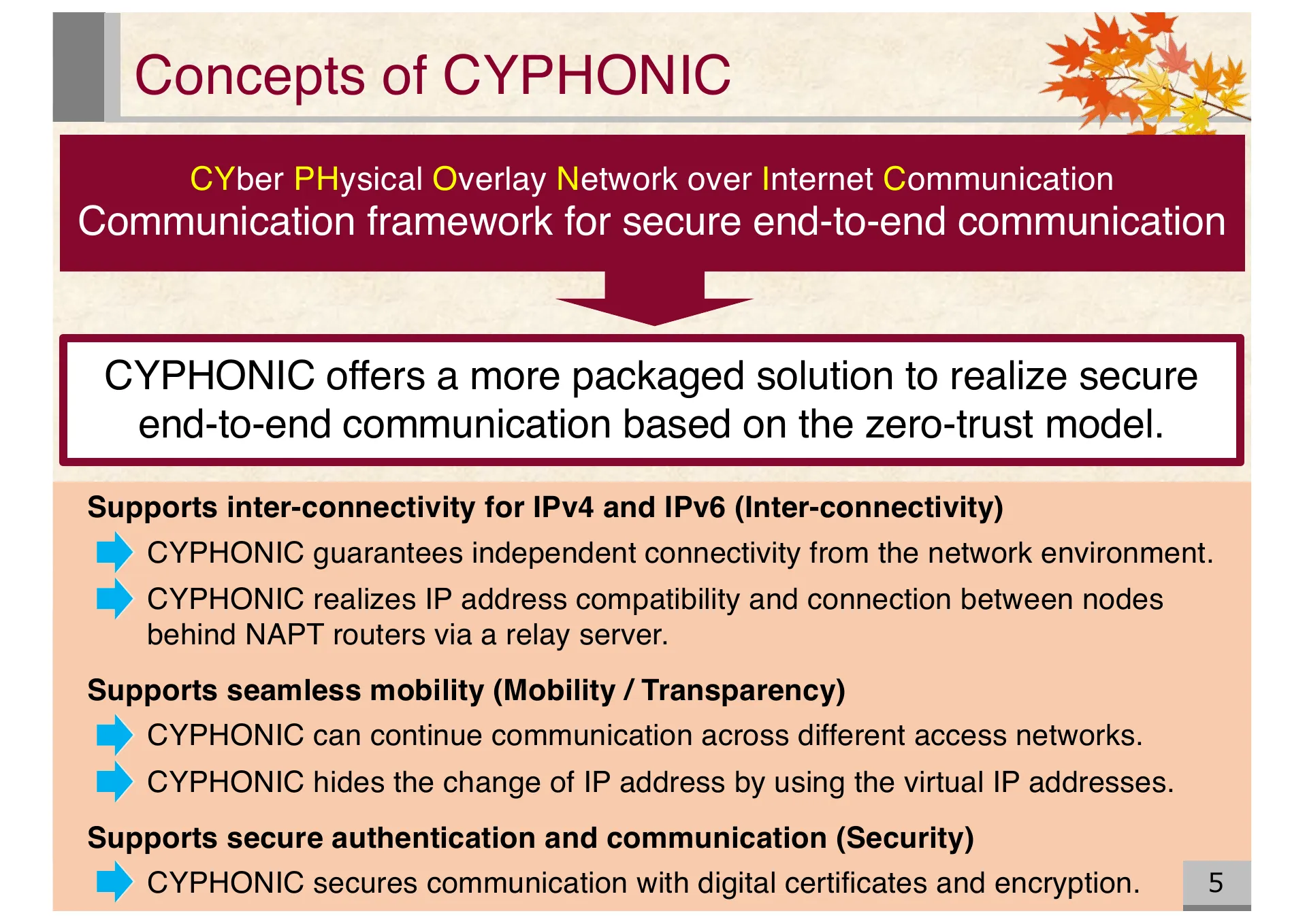 Concepts of CYPHONIC

CYber PHysical Overlay Network over Internet Communication
Communication framework for secure end-to-end communication

CYPHONIC offers a more packaged solution to realize secure end-to-end communication based on the zero-trust model.

Supports inter-connectivity for IPv4 and IPv6 (Inter-connectivity)

CYPHONIC guarantees independent connectivity from the network environment.

CYPHONIC realizes IP address compatibility and connection between nodes behind NAPT routers via a relay server.

Supports seamless mobility (Mobility / Transparency)

CYPHONIC can continue communication across different access networks.

CYPHONIC hides the change of IP address by using the virtual IP addresses.

Supports secure authentication and communication (Security)

CYPHONIC secures communication with digital certificates and encryption.

5